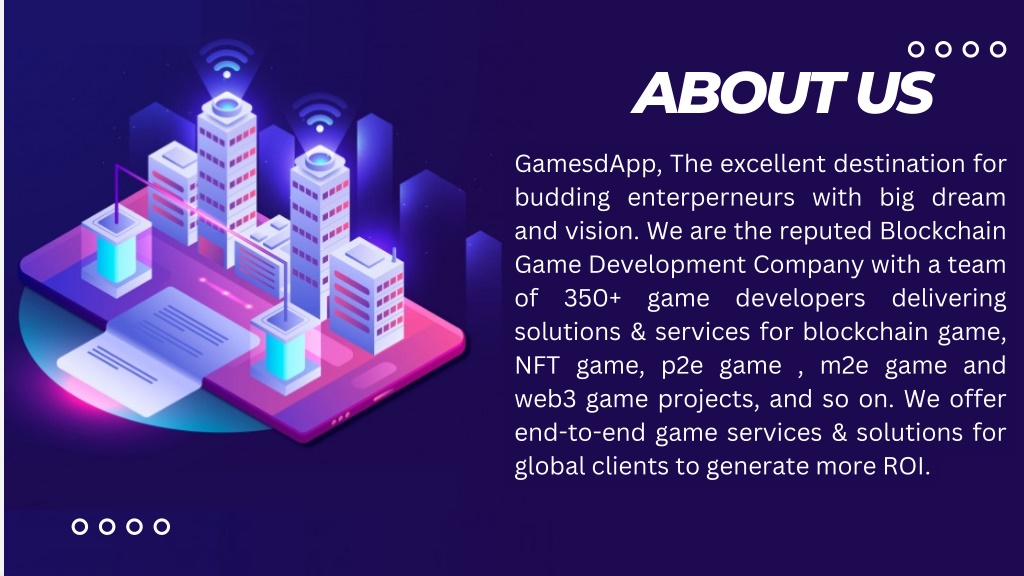 ABOUT US

GamesdApp, The excellent destination for budding enterperneurs with big dream and vision. We are the reputed Blockchain Game Development Company with a team of 350+ game developers delivering solutions & services for blockchain game, NFT game, p2e game , m2e game and web3 game projects, and so on. We offer end-to-end game services & solutions for global clients to generate more ROI.